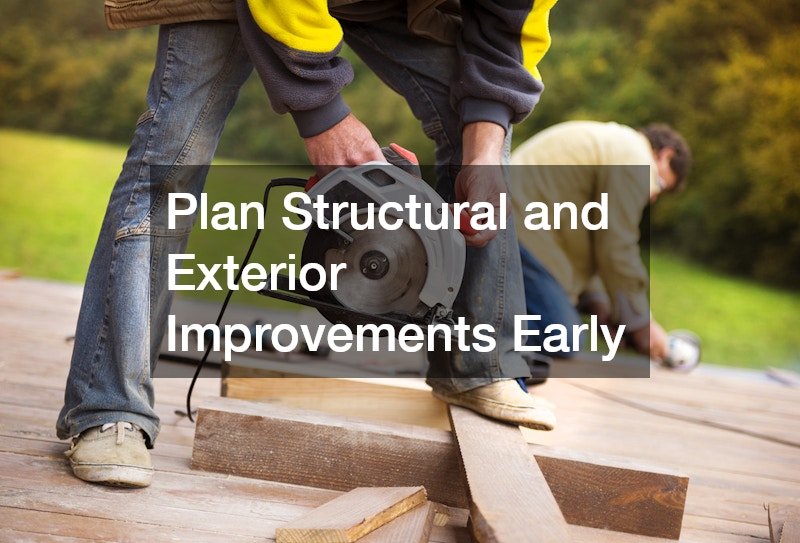 Plan Structural and Exterior Improvements Early